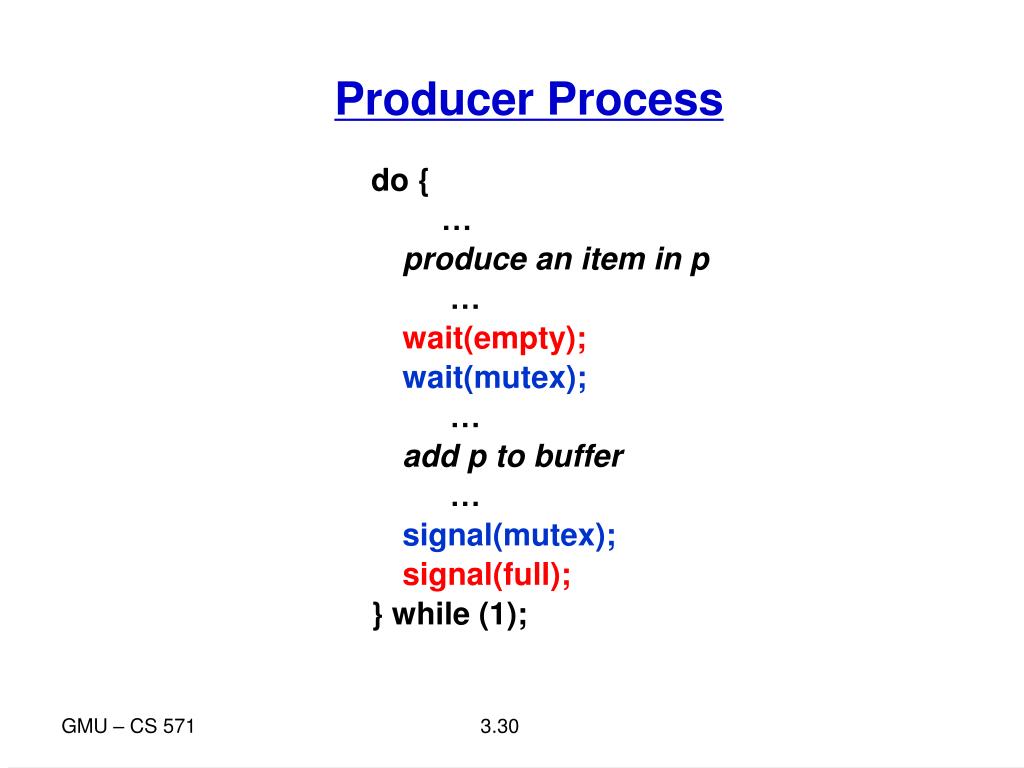 Producer Process

do {
…
produce an item in p
…
wait(empty);
wait(mutex);
…
add p to buffer
…
signal(mutex);
signal(full);
} while (1);

GMU – CS 571

3.30